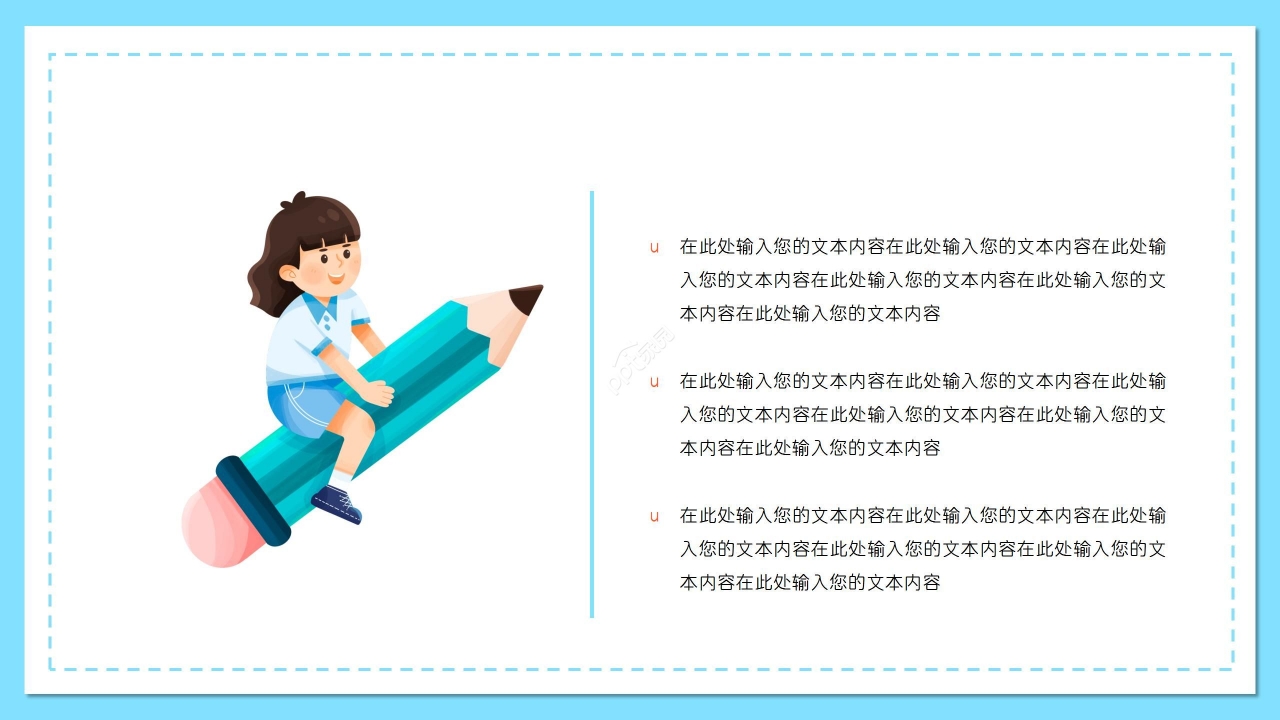 u 在此处输入您的文本内容在此处输入您的文本内容在此处输入您的文本内容在此处输入您的文本内容在此处输入您的文本内容在此处输入您的文本内容

u 在此处输入您的文本内容在此处输入您的文本内容在此处输入您的文本内容在此处输入您的文本内容在此处输入您的文本内容在此处输入您的文本内容

u 在此处输入您的文本内容在此处输入您的文本内容在此处输入您的文本内容在此处输入您的文本内容在此处输入您的文本内容在此处输入您的文本内容